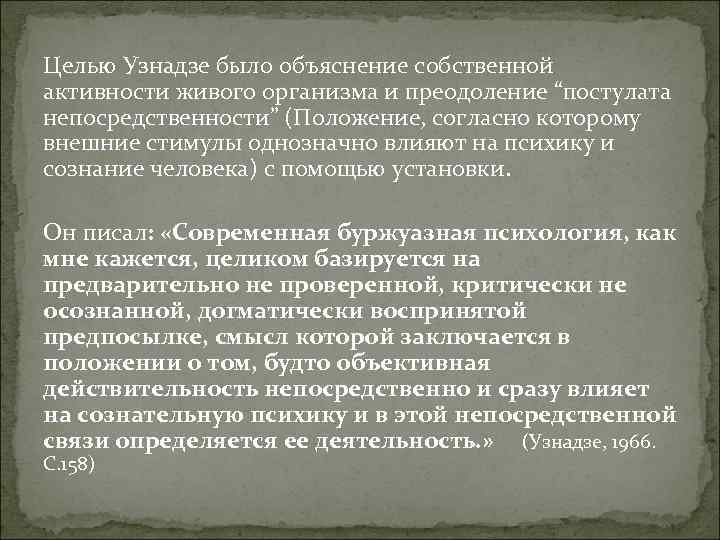 Целью Узнадзе было объяснение собственной активности живого организма и преодоление “постулата непосредственности” (Положение, согласно которому внешние стимулы однозначно влияют на психику и сознание человека) с помощью установки.

Он писал: «Современная буржуазная психология, как мне кажется, целиком базируется на предварительно не проверенной, критически не осознанной, догматически воспринятой предпосылке, смысл которой заключается в положении о том, будто объективная действительность непосредственно и сразу влияет на сознательную психику и в этой непосредственной связи определяется ее деятельность.» (Узнадзе, 1966. С.158)